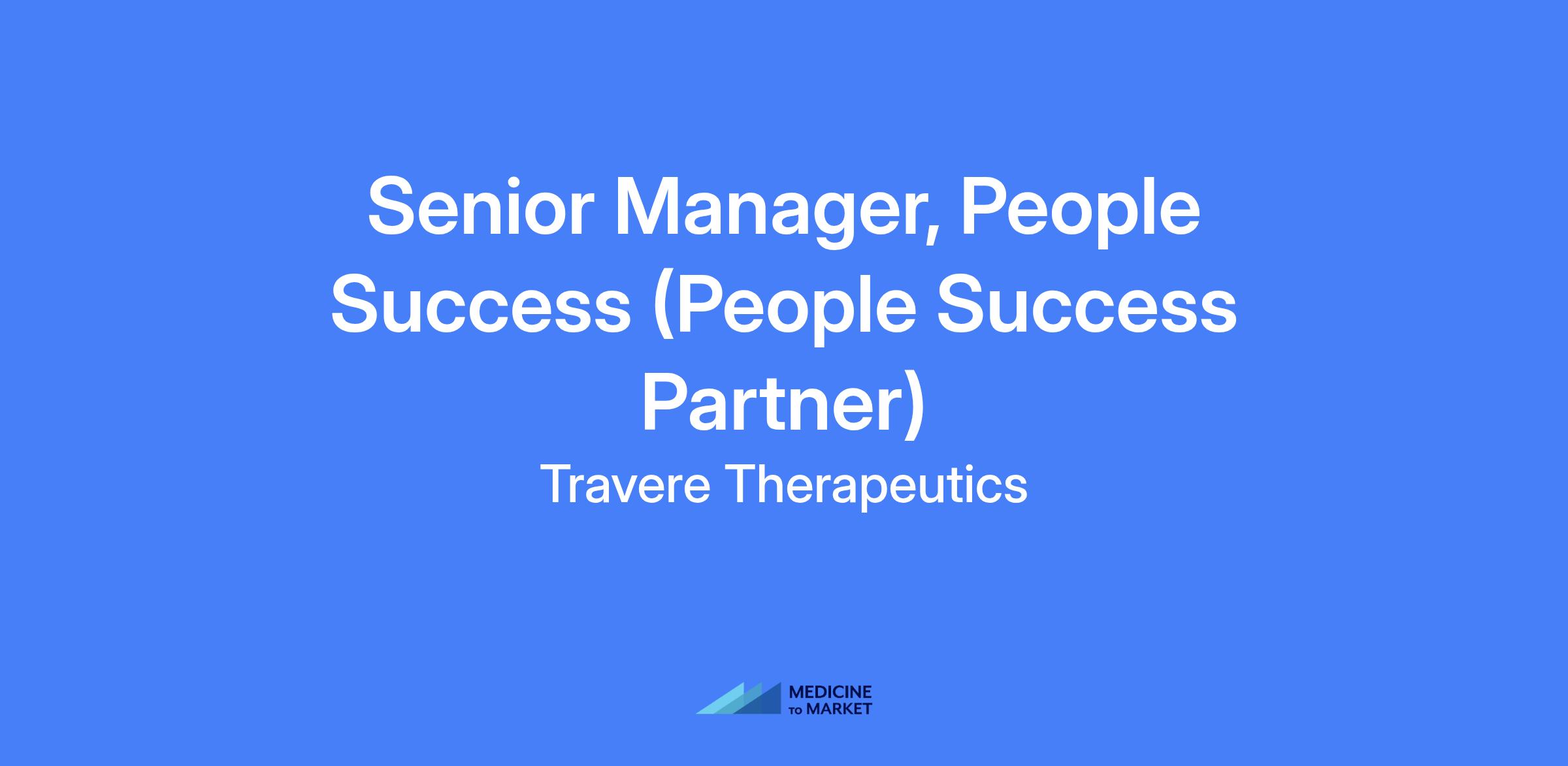 Senior Manager, People Success (People Success Partner)

Travere Therapeutics

MEDICINE TO MARKET